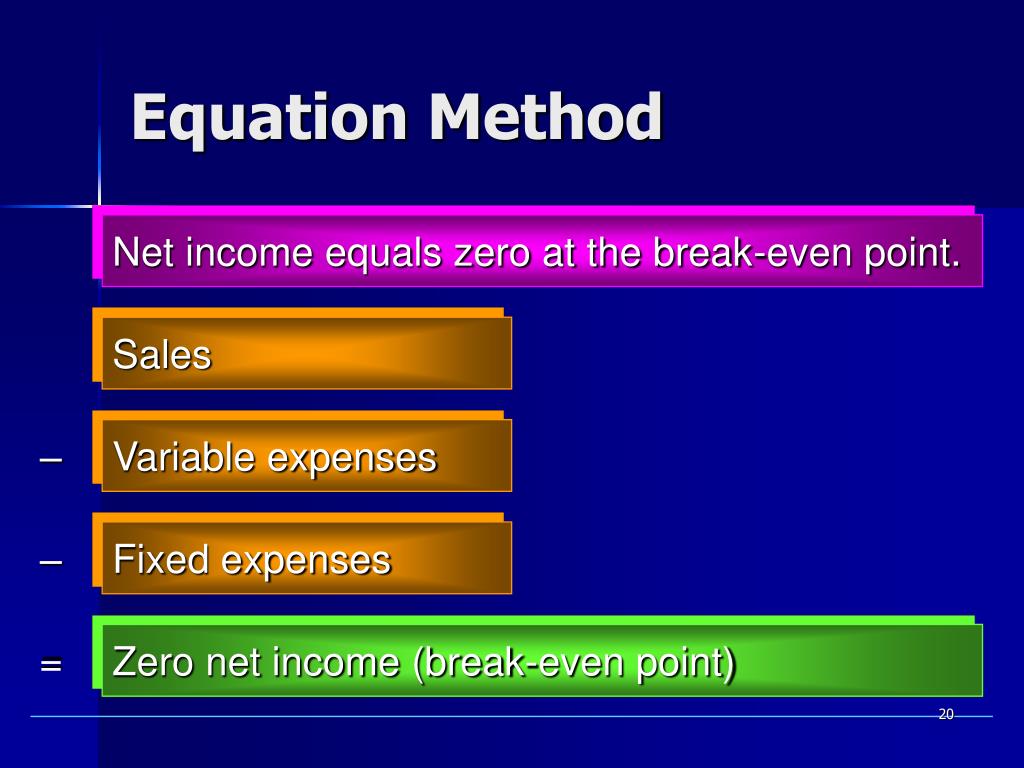 Equation Method

Net income equals zero at the break-even point.

Sales

– Variable expenses

– Fixed expenses

= Zero net income (break-even point)

20